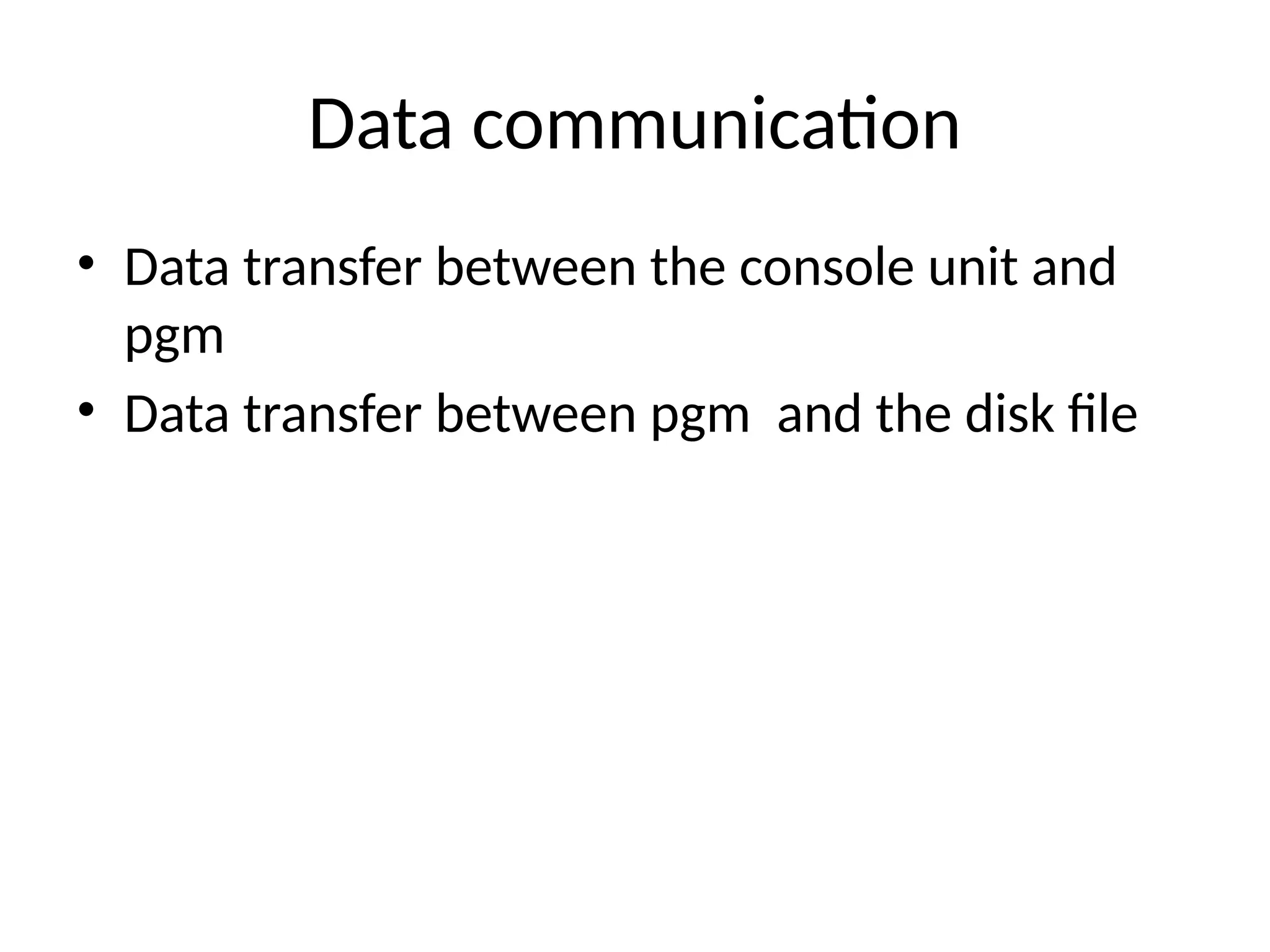 Data communication

• Data transfer between the console unit and pgm
• Data transfer between pgm  and the disk file